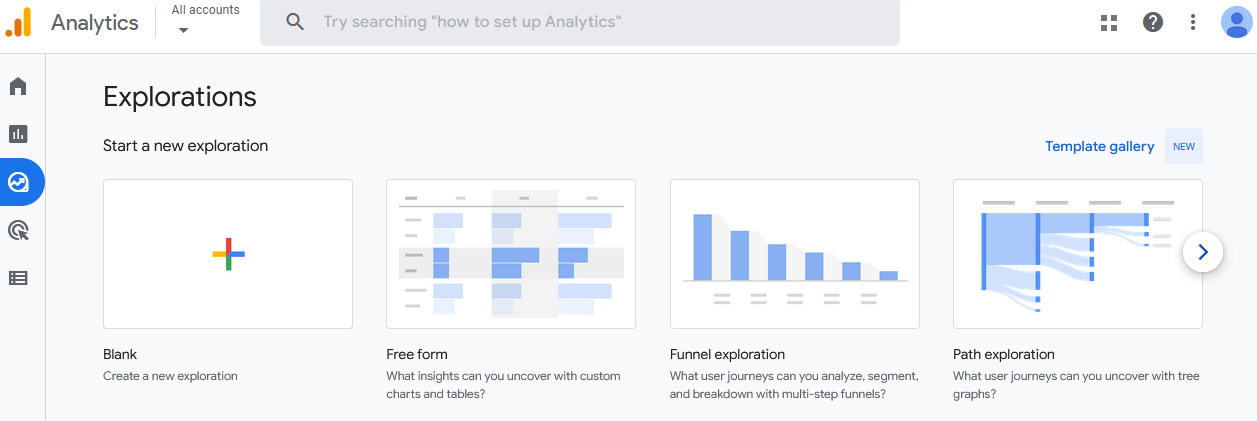 Analytics

All accounts

Try searching "how to set up Analytics"

Explorations

Start a new exploration

Template gallery NEW

Blank
Create a new exploration

Free form
What insights can you uncover with custom charts and tables?

Funnel exploration
What user journeys can you analyze, segment, and breakdown with multi-step funnels?

Path exploration
What user journeys can you uncover with tree graphs?